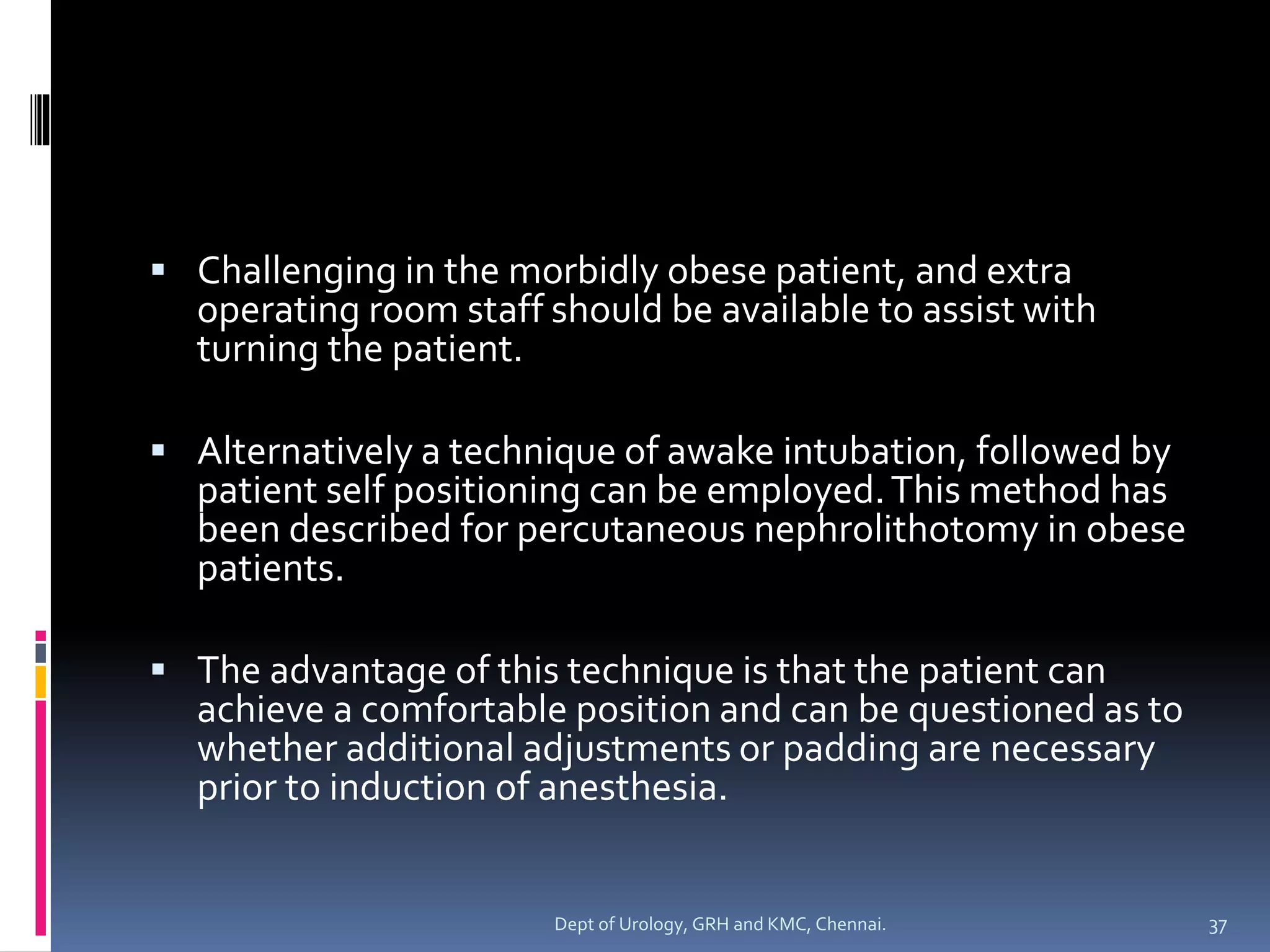 ▪ Challenging in the morbidly obese patient, and extra operating room staff should be available to assist with turning the patient.

▪ Alternatively a technique of awake intubation, followed by patient self positioning can be employed. This method has been described for percutaneous nephrolithotomy in obese patients.

▪ The advantage of this technique is that the patient can achieve a comfortable position and can be questioned as to whether additional adjustments or padding are necessary prior to induction of anesthesia.

Dept of Urology, GRH and KMC, Chennai.

37